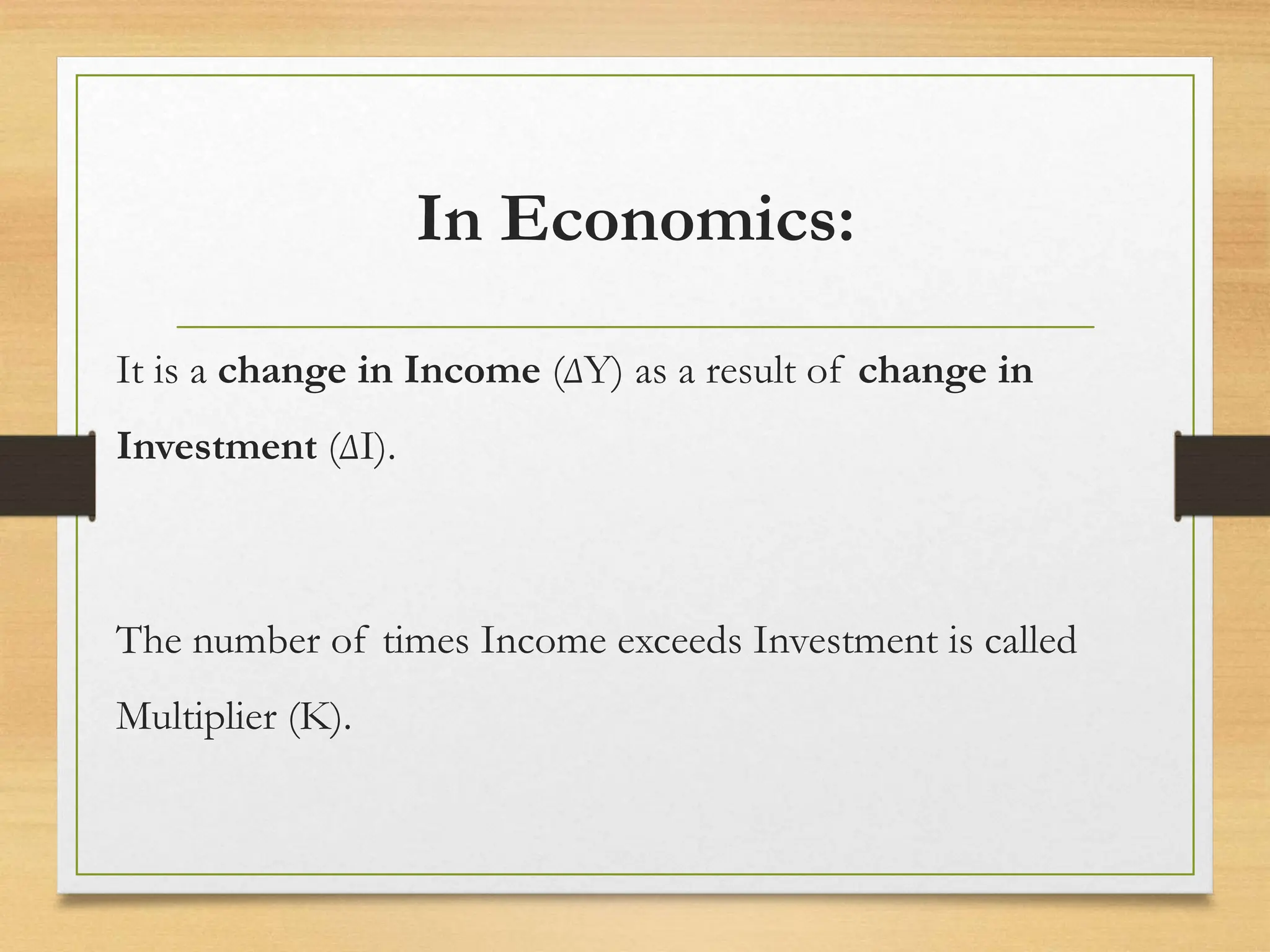 In Economics:

It is a change in Income ($\Delta Y$) as a result of change in Investment ($\Delta I$).

The number of times Income exceeds Investment is called Multiplier (K).